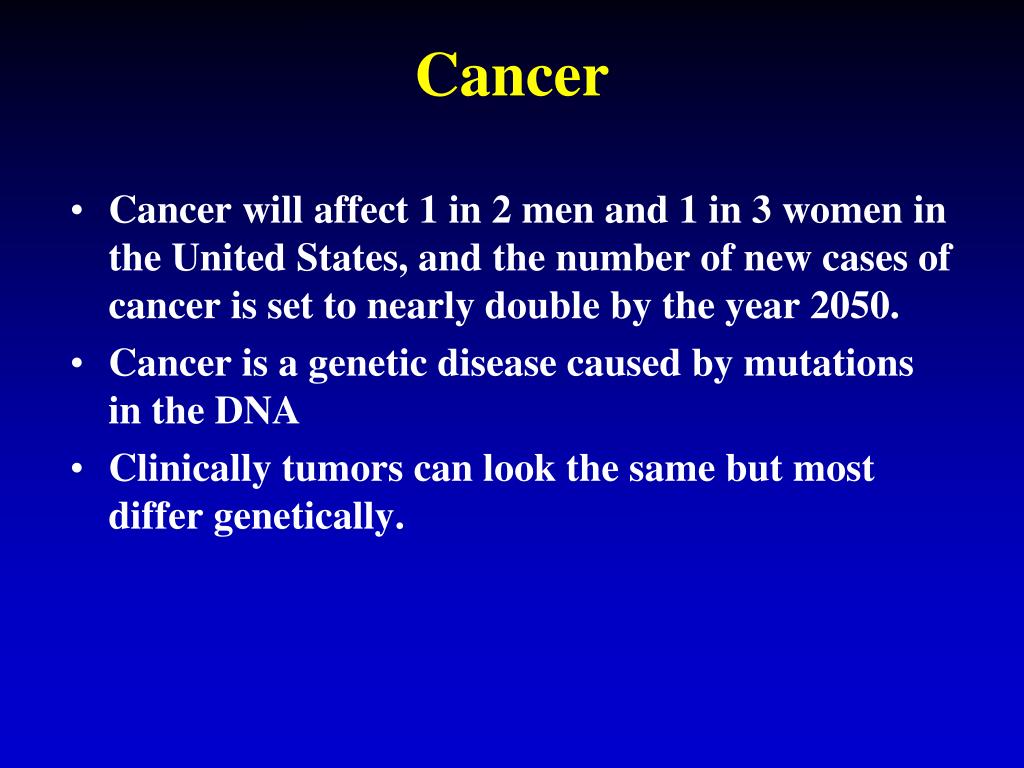 Cancer

• Cancer will affect 1 in 2 men and 1 in 3 women in the United States, and the number of new cases of cancer is set to nearly double by the year 2050.
• Cancer is a genetic disease caused by mutations in the DNA
• Clinically tumors can look the same but most differ genetically.